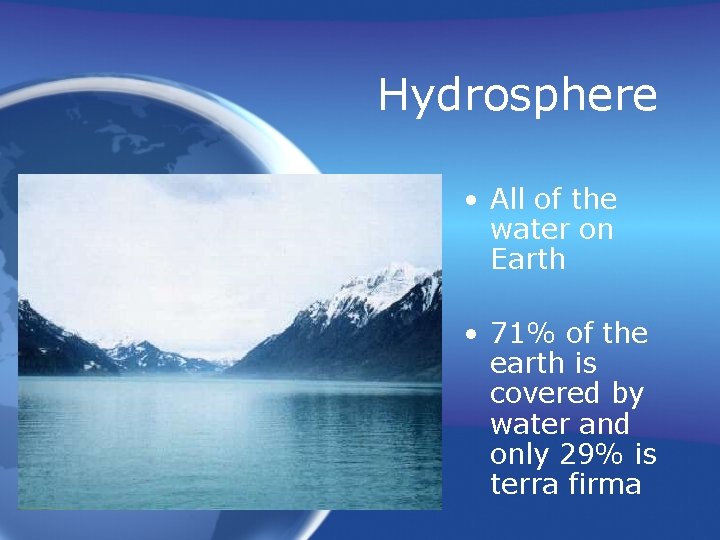 Hydrosphere

• All of the water on Earth

• 71% of the earth is covered by water and only 29% is terra firma